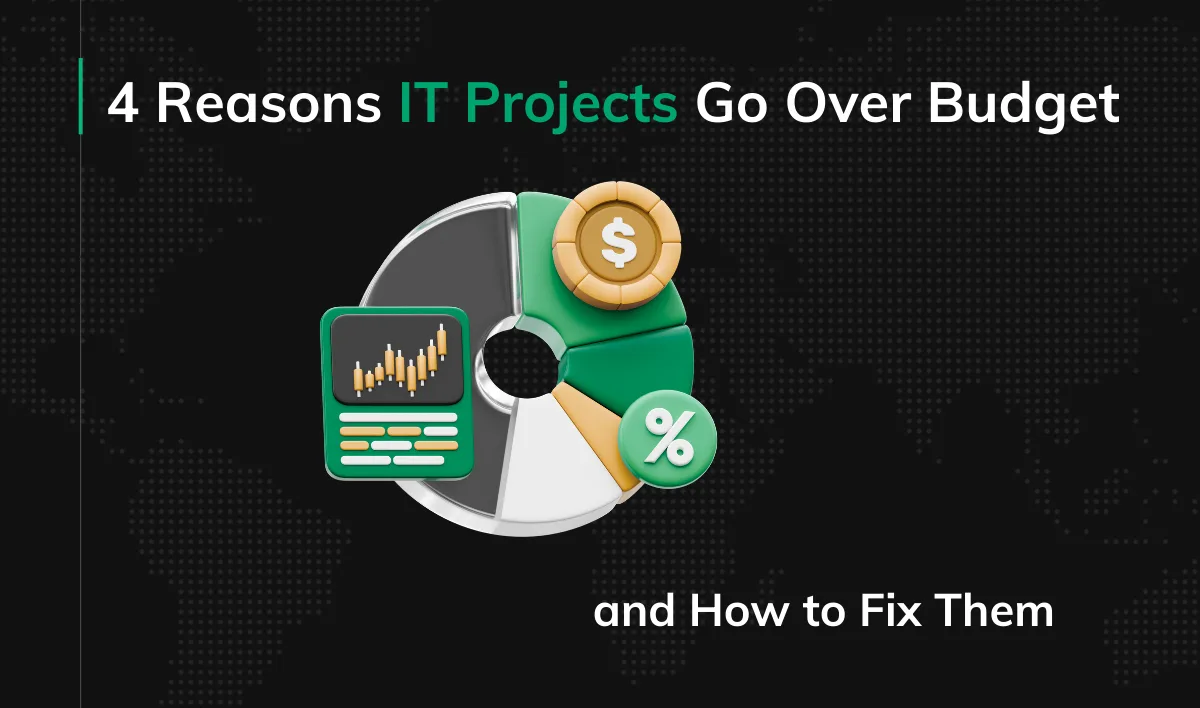 4 Reasons IT Projects Go Over Budget

$

%

and How to Fix Them